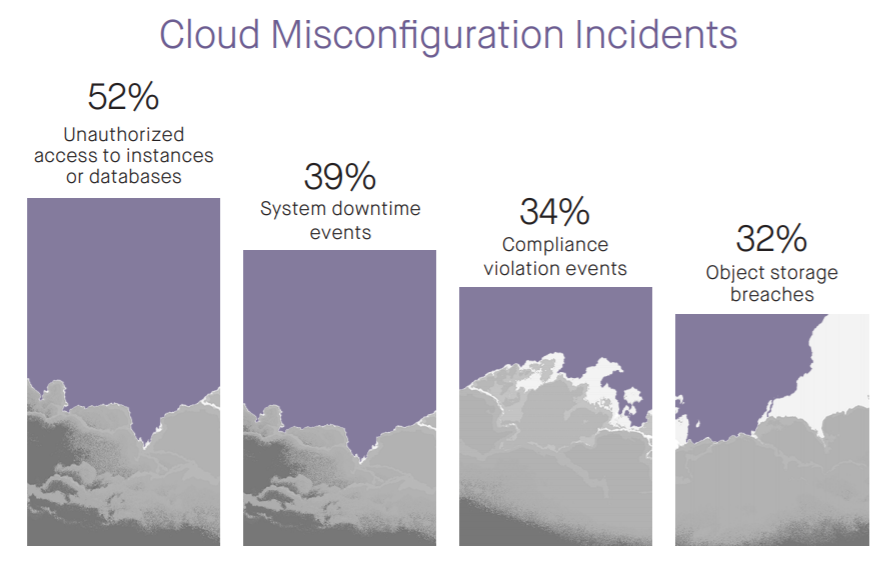 Cloud Misconfiguration Incidents

52%
Unauthorized access to instances or databases

39%
System downtime events

34%
Compliance violation events

32%
Object storage breaches